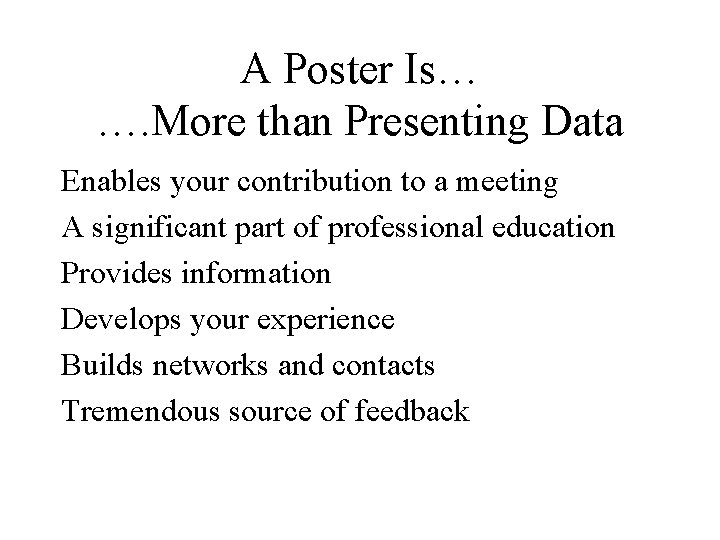 A Poster Is…
….More than Presenting Data

Enables your contribution to a meeting

A significant part of professional education

Provides information

Develops your experience

Builds networks and contacts

Tremendous source of feedback